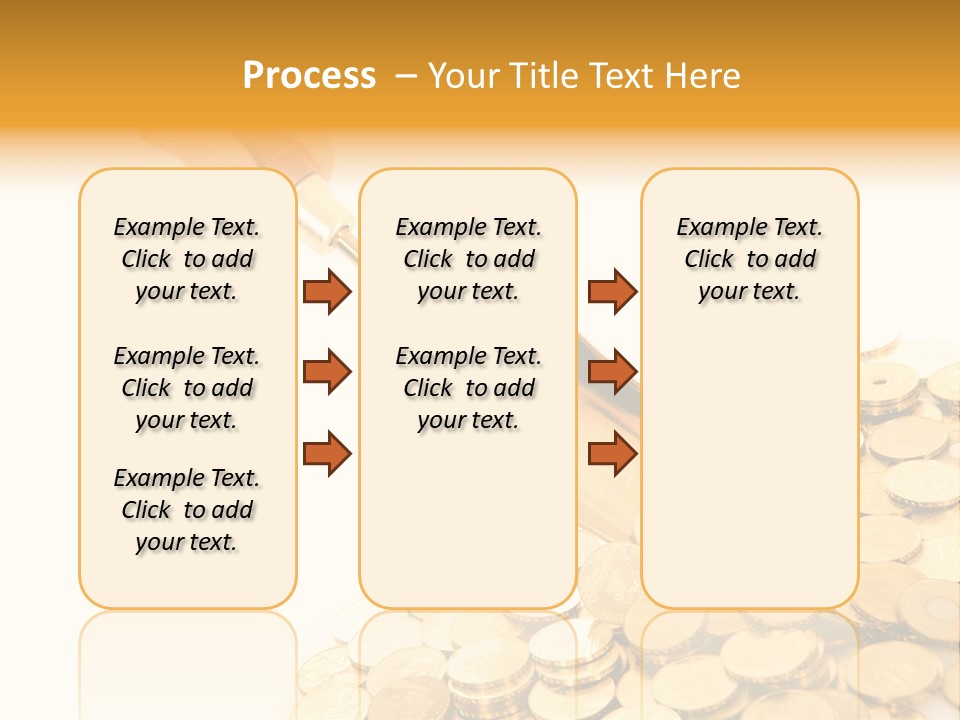 Process – Your Title Text Here

Example Text. Click to add your text.

Example Text. Click to add your text.

Example Text. Click to add your text.

Example Text. Click to add your text.

Example Text. Click to add your text.

Example Text. Click to add your text.